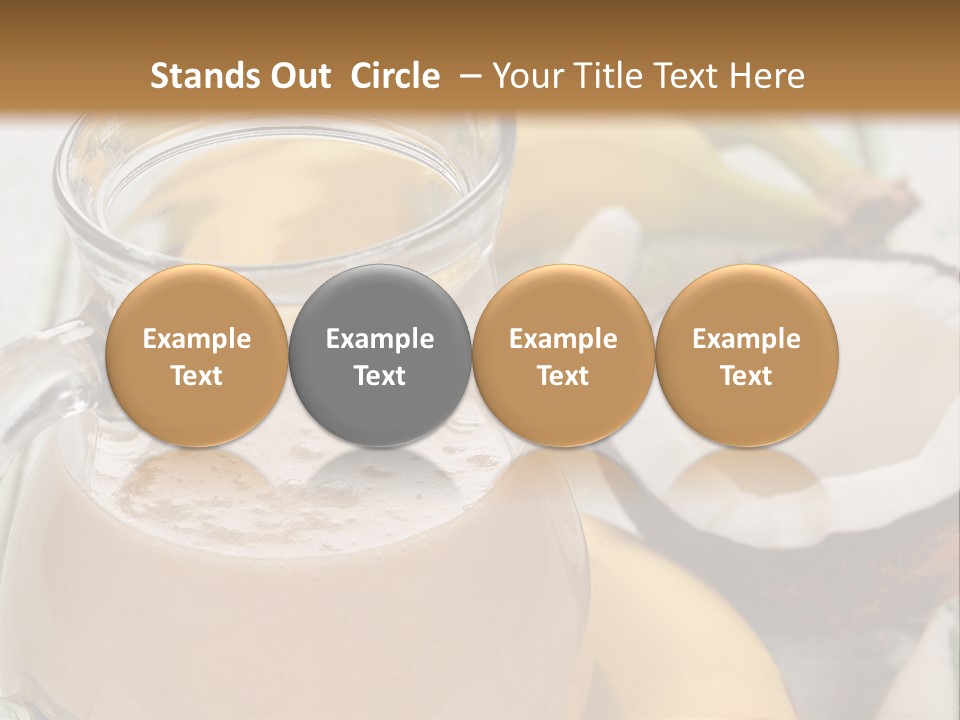 Stands Out Circle – Your Title Text Here

Example Text

Example Text

Example Text

Example Text